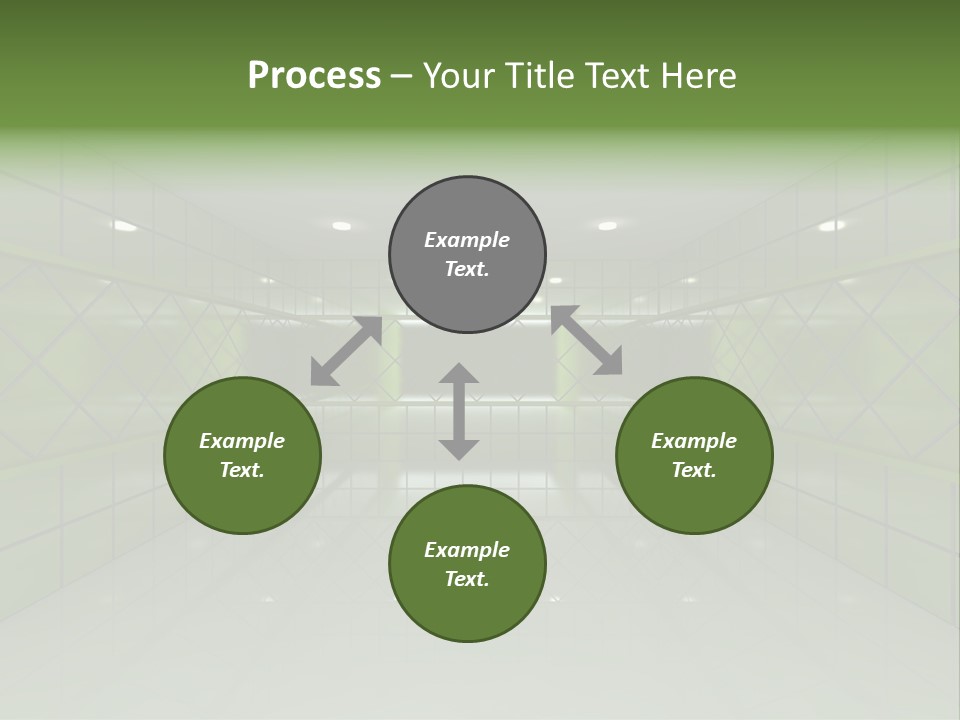 Process – Your Title Text Here

Example Text.

Example Text.

Example Text.

Example Text.